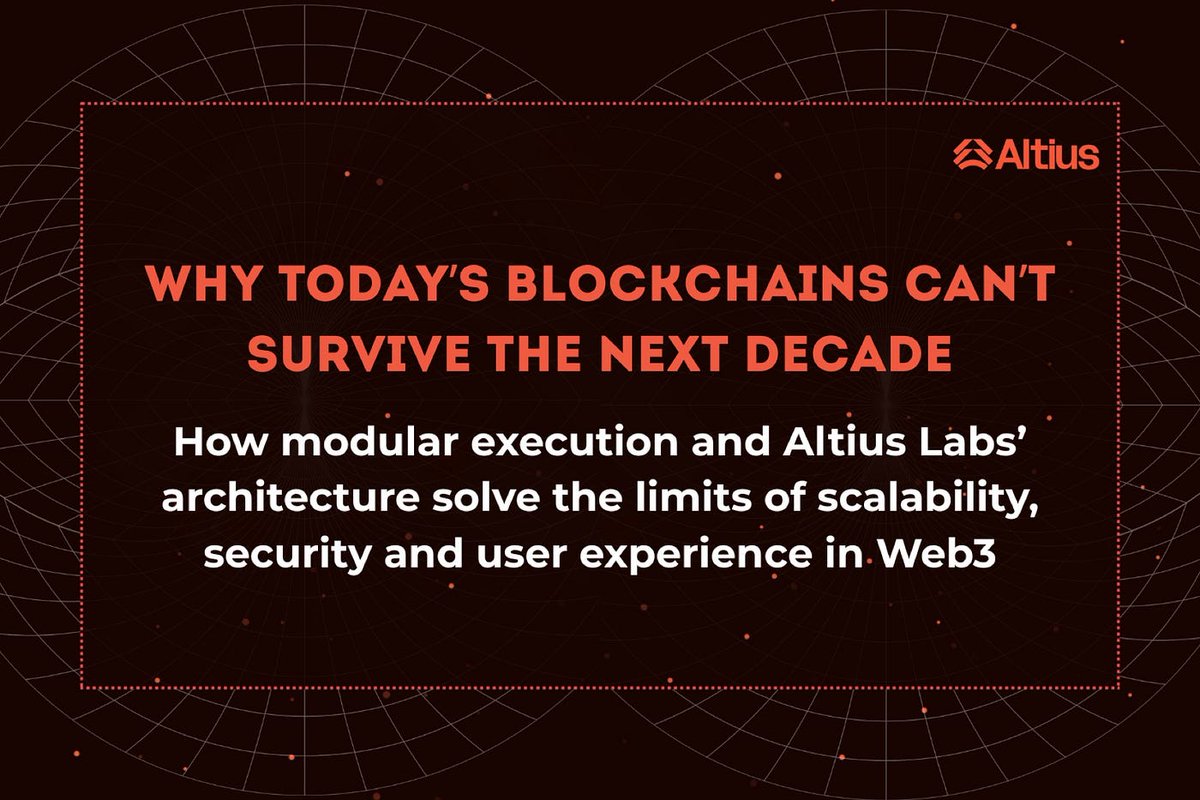 Altius

WHY TODAY'S BLOCKCHAINS CAN'T SURVIVE THE NEXT DECADE

How modular execution and Altius Labs' architecture solve the limits of scalability, security and user experience in Web3